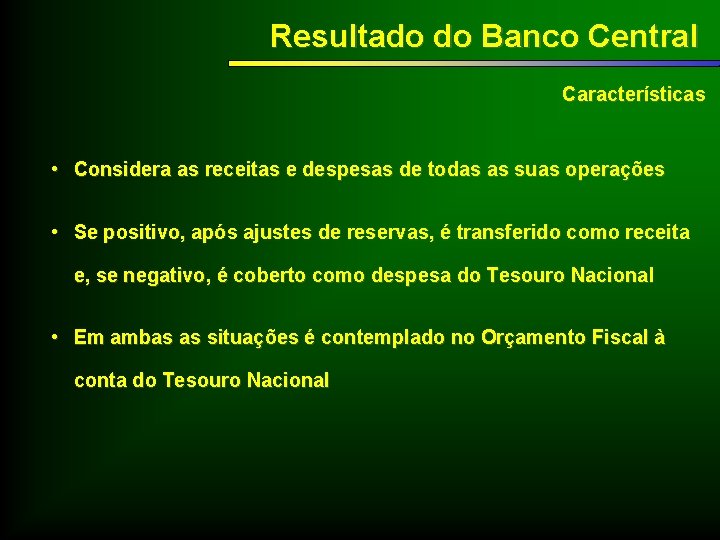 Resultado do Banco Central

Características

• Considera as receitas e despesas de todas as suas operações

• Se positivo, após ajustes de reservas, é transferido como receita e, se negativo, é coberto como despesa do Tesouro Nacional

• Em ambas as situações é contemplado no Orçamento Fiscal à conta do Tesouro Nacional